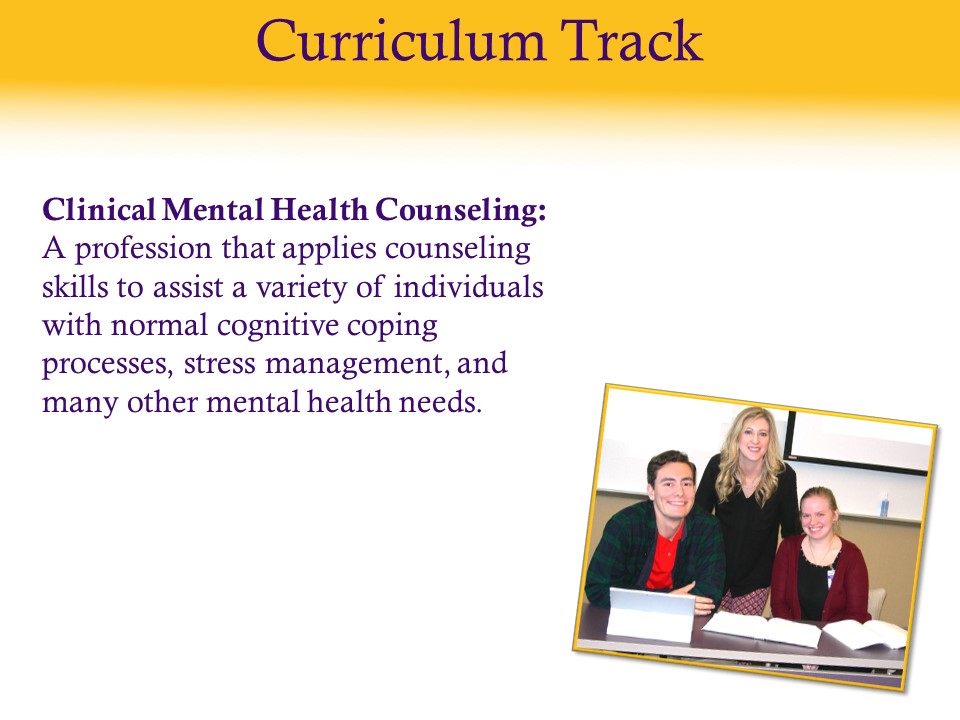 Curriculum Track

Clinical Mental Health Counseling: A profession that applies counseling skills to assist a variety of individuals with normal cognitive coping processes, stress management, and many other mental health needs.